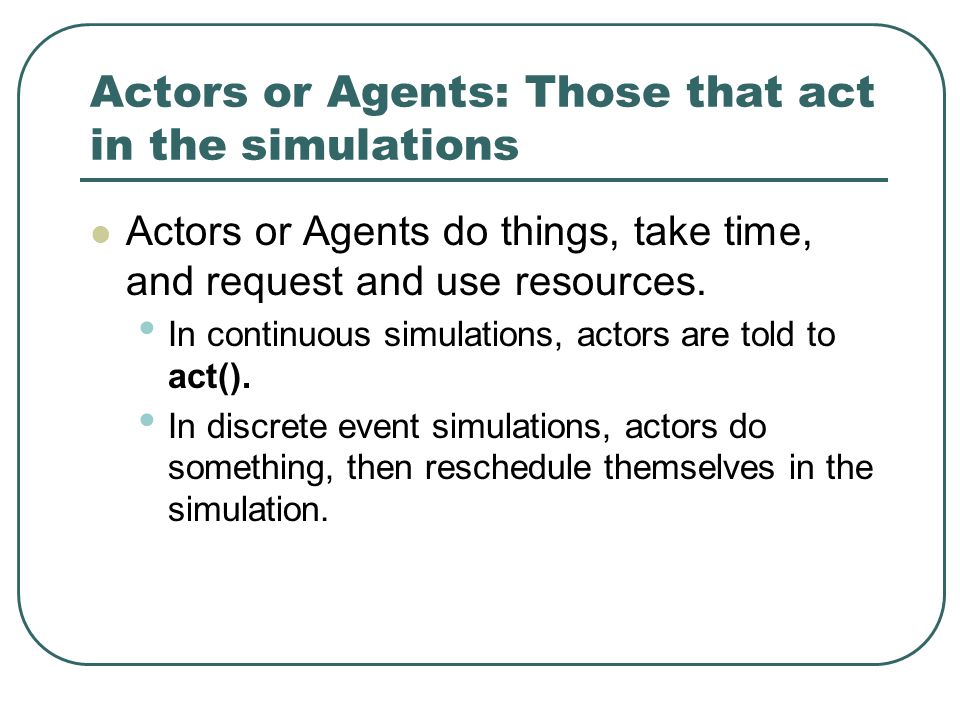 Actors or Agents: Those that act in the simulations

- Actors or Agents do things, take time, and request and use resources.
  - In continuous simulations, actors are told to act().
  - In discrete event simulations, actors do something, then reschedule themselves in the simulation.